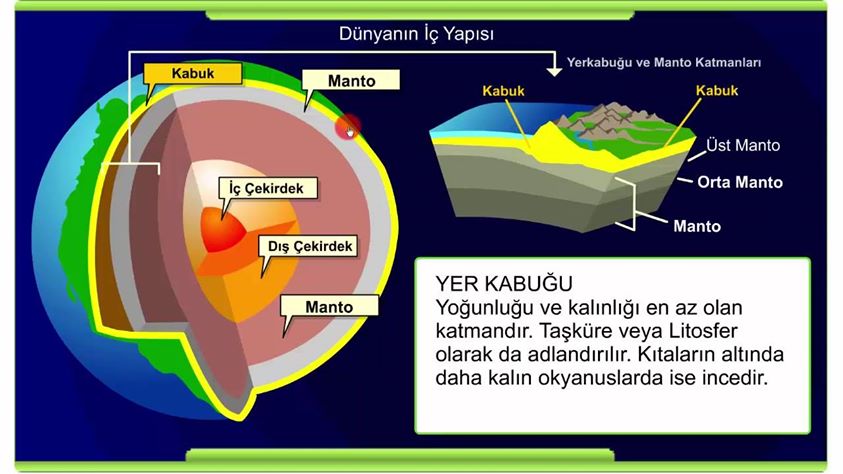 Dünyanın İç Yapısı

Kabuk

Manto

İç Çekirdek

Dış Çekirdek

Manto

Yerkabuğu ve Manto Katmanları

Kabuk

Kabuk

Üst Manto

Orta Manto

Manto

YER KABUĞU
Yoğunluğu ve kalınlığı en az olan katmandır. Taşküre veya Litosfer olarak da adlandırılır. Kıtaların altında daha kalın okyanuslarda ise incedir.